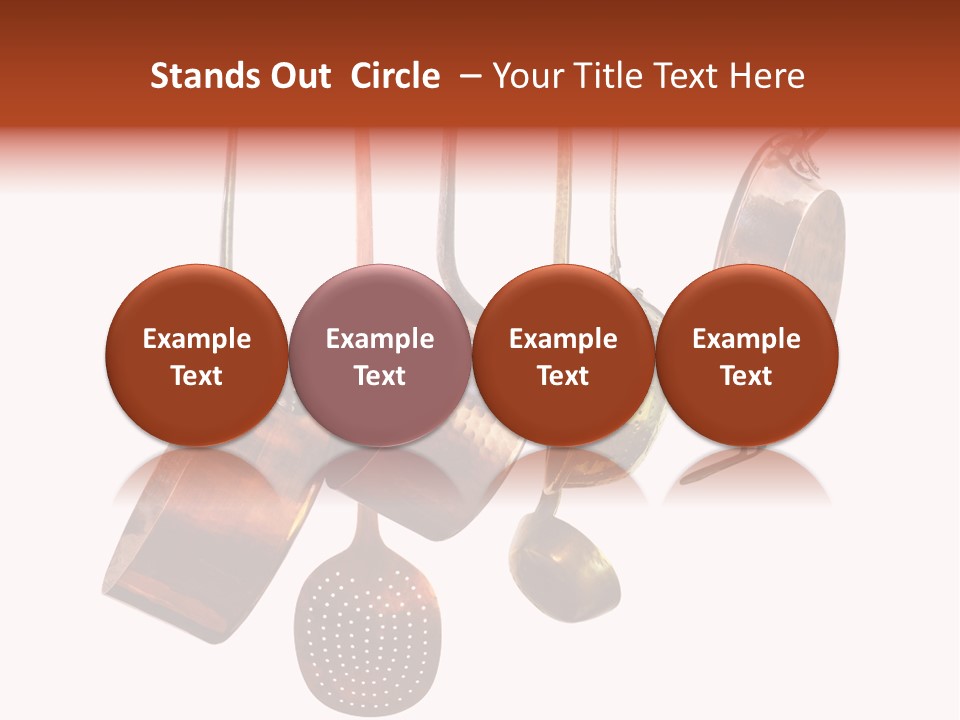 Stands Out Circle – Your Title Text Here

Example Text

Example Text

Example Text

Example Text